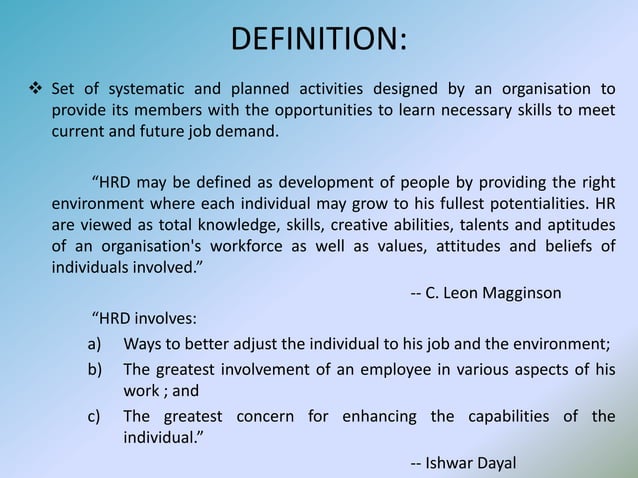 DEFINITION:

❖ Set of systematic and planned activities designed by an organisation to provide its members with the opportunities to learn necessary skills to meet current and future job demand.

"HRD may be defined as development of people by providing the right environment where each individual may grow to his fullest potentialities. HR are viewed as total knowledge, skills, creative abilities, talents and aptitudes of an organisation's workforce as well as values, attitudes and beliefs of individuals involved."

-- C. Leon Magginson

"HRD involves:

a) Ways to better adjust the individual to his job and the environment;

b) The greatest involvement of an employee in various aspects of his work ; and

c) The greatest concern for enhancing the capabilities of the individual."

-- Ishwar Dayal